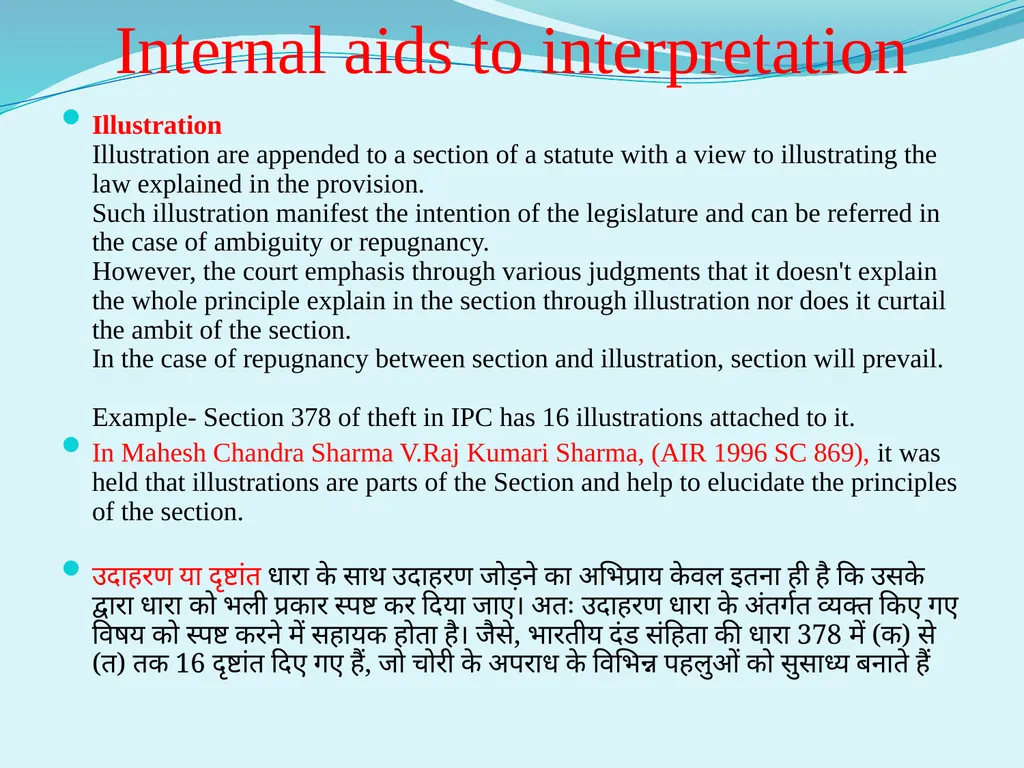 Internal aids to interpretation

Illustration
Illustration are appended to a section of a statute with a view to illustrating the law explained in the provision.
Such illustration manifest the intention of the legislature and can be referred in the case of ambiguity or repugnancy.
However, the court emphasis through various judgments that it doesn't explain the whole principle explain in the section through illustration nor does it curtail the ambit of the section.
In the case of repugnancy between section and illustration, section will prevail.

Example- Section 378 of theft in IPC has 16 illustrations attached to it.

In Mahesh Chandra Sharma V.Raj Kumari Sharma, (AIR 1996 SC 869), it was held that illustrations are parts of the Section and help to elucidate the principles of the section.

उदाहरण या दृष्टांत धारा के साथ उदाहरण जोड़ने का अभिप्राय केवल इतना ही है कि उसके द्वारा धारा को भली प्रकार स्पष्ट कर दिया जाए। अतः उदाहरण धारा के अंतर्गत व्यक्त किए गए विषय को स्पष्ट करने में सहायक होता है। जैसे, भारतीय दंड संहिता की धारा 378 में (क) से (त) तक 16 दृष्टांत दिए गए हैं, जो चोरी के अपराध के विभिन्न पहलुओं को सुसाध्य बनाते हैं